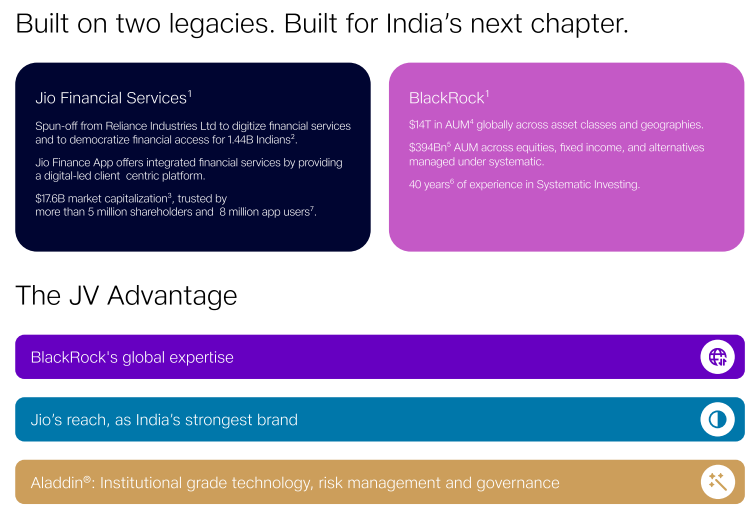 Built on two legacies. Built for India's next chapter.

Jio Financial Services$^1$

Spun-off from Reliance Industries Ltd to digitize financial services and to democratize financial access for 1.44B Indians$^2$.

Jio Finance App offers integrated financial services by providing a digital-led client centric platform.

\$17.6B market capitalization$^3$, trusted by more than 5 million shareholders and 8 million app users$^7$.

BlackRock$^1$

\$14T in AUM$^4$ globally across asset classes and geographies.

\$394Bn$^5$ AUM across equities, fixed income, and alternatives managed under systematic.

40 years$^6$ of experience in Systematic Investing.

The JV Advantage

BlackRock's global expertise

Jio's reach, as India's strongest brand

Aladdin®: Institutional grade technology, risk management and governance